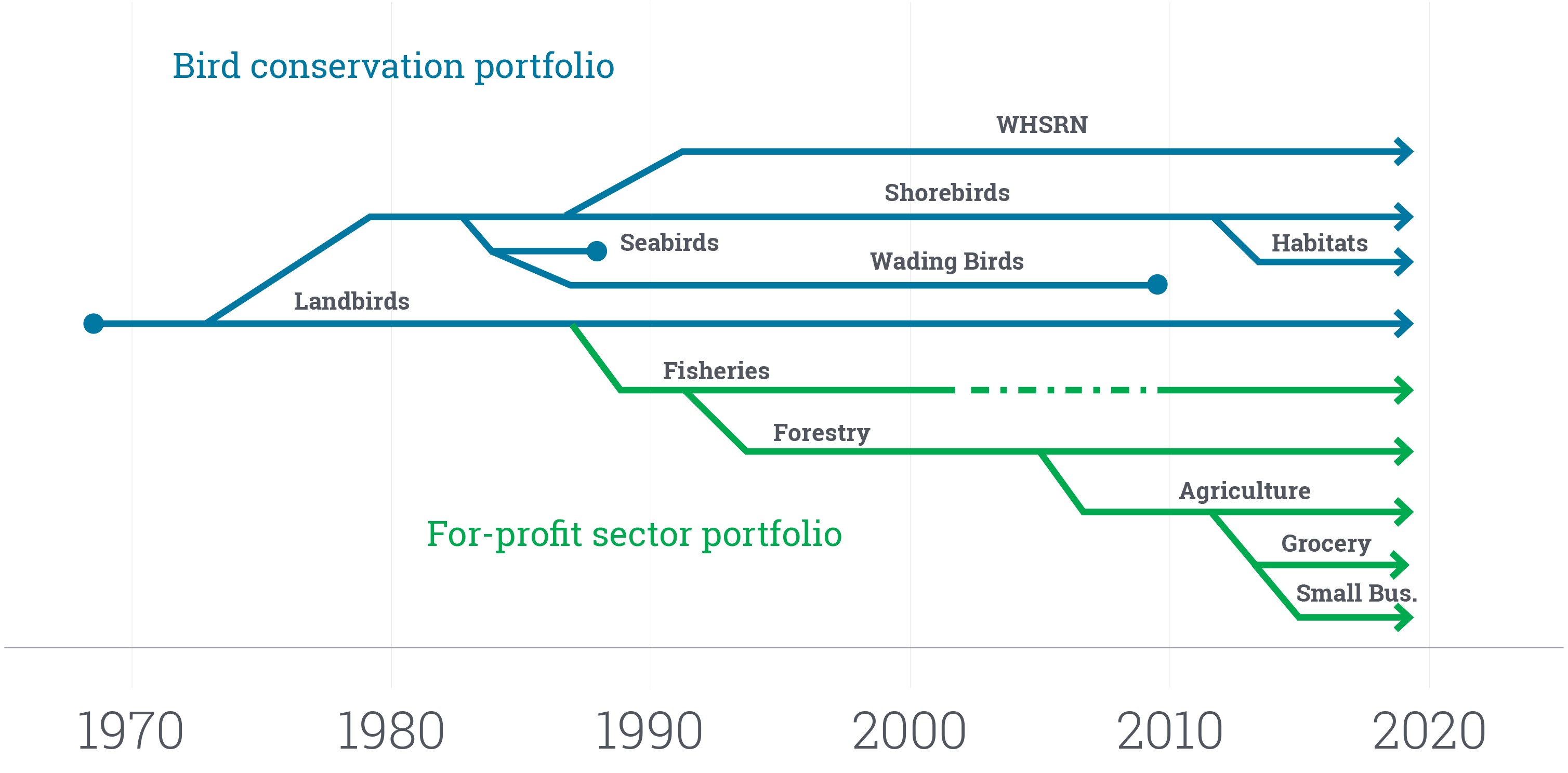 Bird conservation portfolio

WHSRN

Shorebirds

Seabirds

Habitats

Wading Birds

Landbirds

Fisheries

Forestry

Agriculture

For-profit sector portfolio

Grocery

Small Bus.

1970
1980
1990
2000
2010
2020